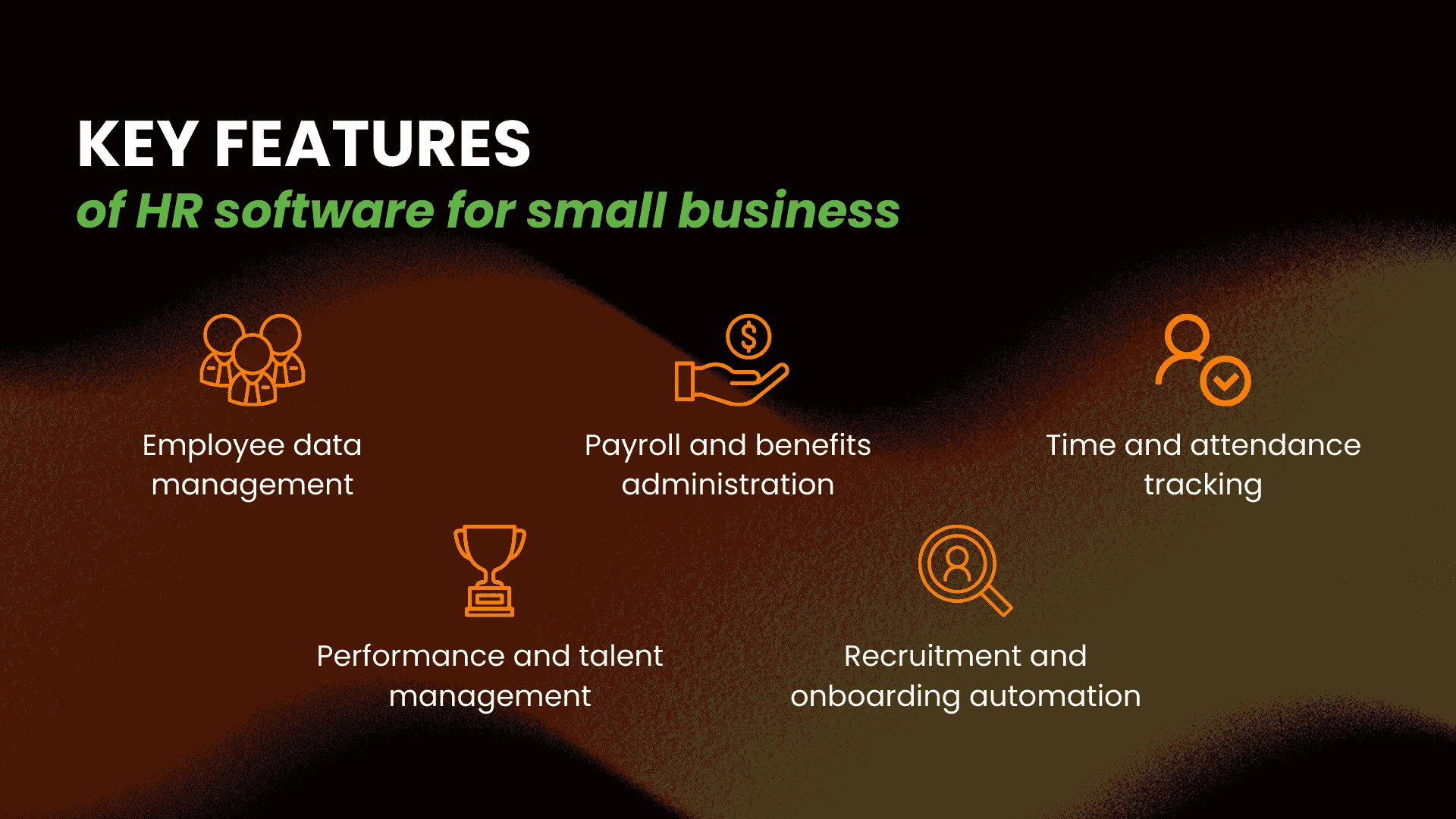 KEY FEATURES
of HR software for small business

Employee data management

Payroll and benefits administration

Time and attendance tracking

Performance and talent management

Recruitment and onboarding automation